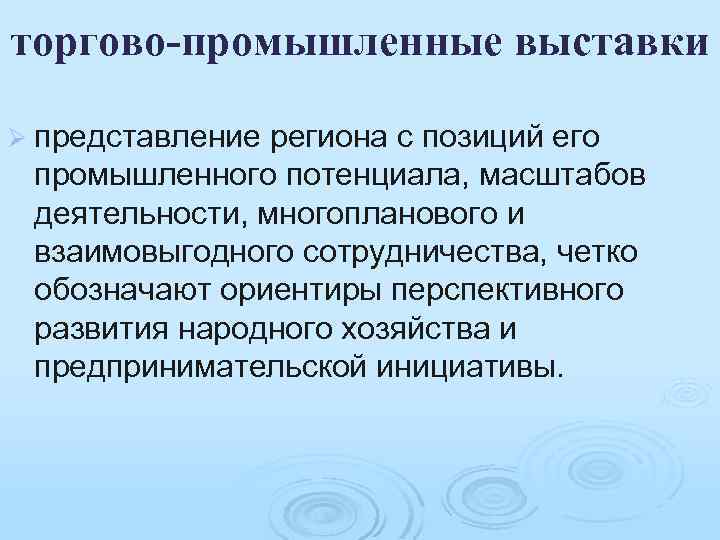 торгово-промышленные выставки

➢ представление региона с позиций его промышленного потенциала, масштабов деятельности, многопланового и взаимовыгодного сотрудничества, четко обозначают ориентиры перспективного развития народного хозяйства и предпринимательской инициативы.